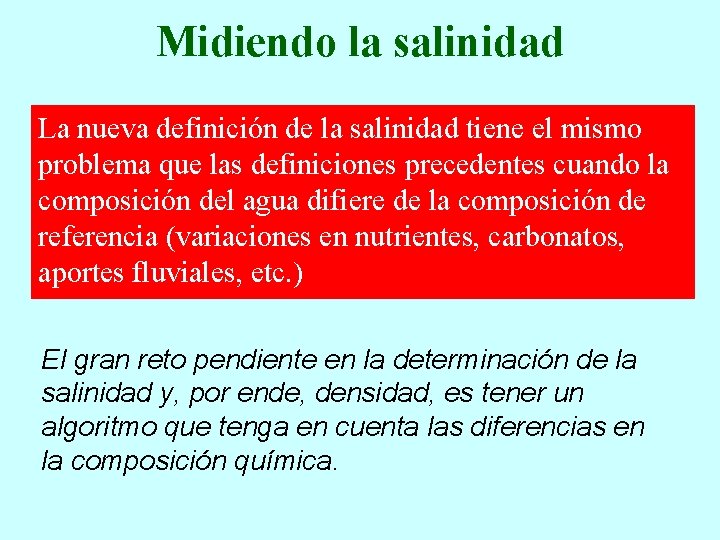 Midiendo la salinidad

La nueva definición de la salinidad tiene el mismo problema que las definiciones precedentes cuando la composición del agua difiere de la composición de referencia (variaciones en nutrientes, carbonatos, aportes fluviales, etc.)

El gran reto pendiente en la determinación de la salinidad y, por ende, densidad, es tener un algoritmo que tenga en cuenta las diferencias en la composición química.